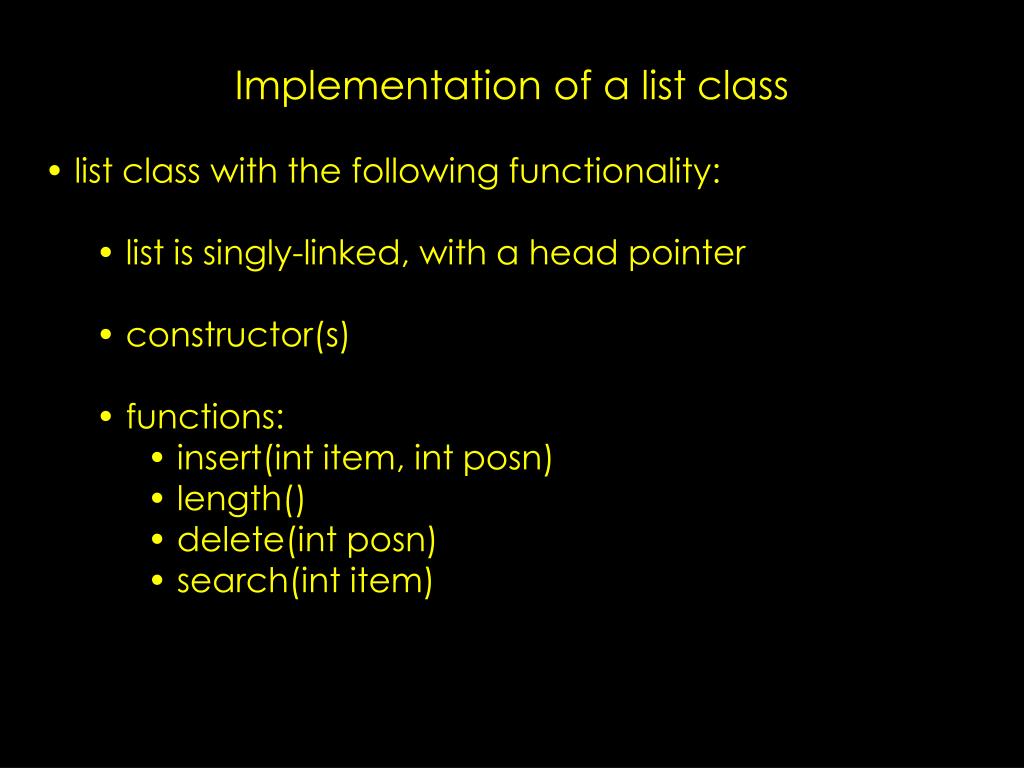 Implementation of a list class

• list class with the following functionality:

• list is singly-linked, with a head pointer

• constructor(s)

• functions:
• insert(int item, int posn)
• length()
• delete(int posn)
• search(int item)